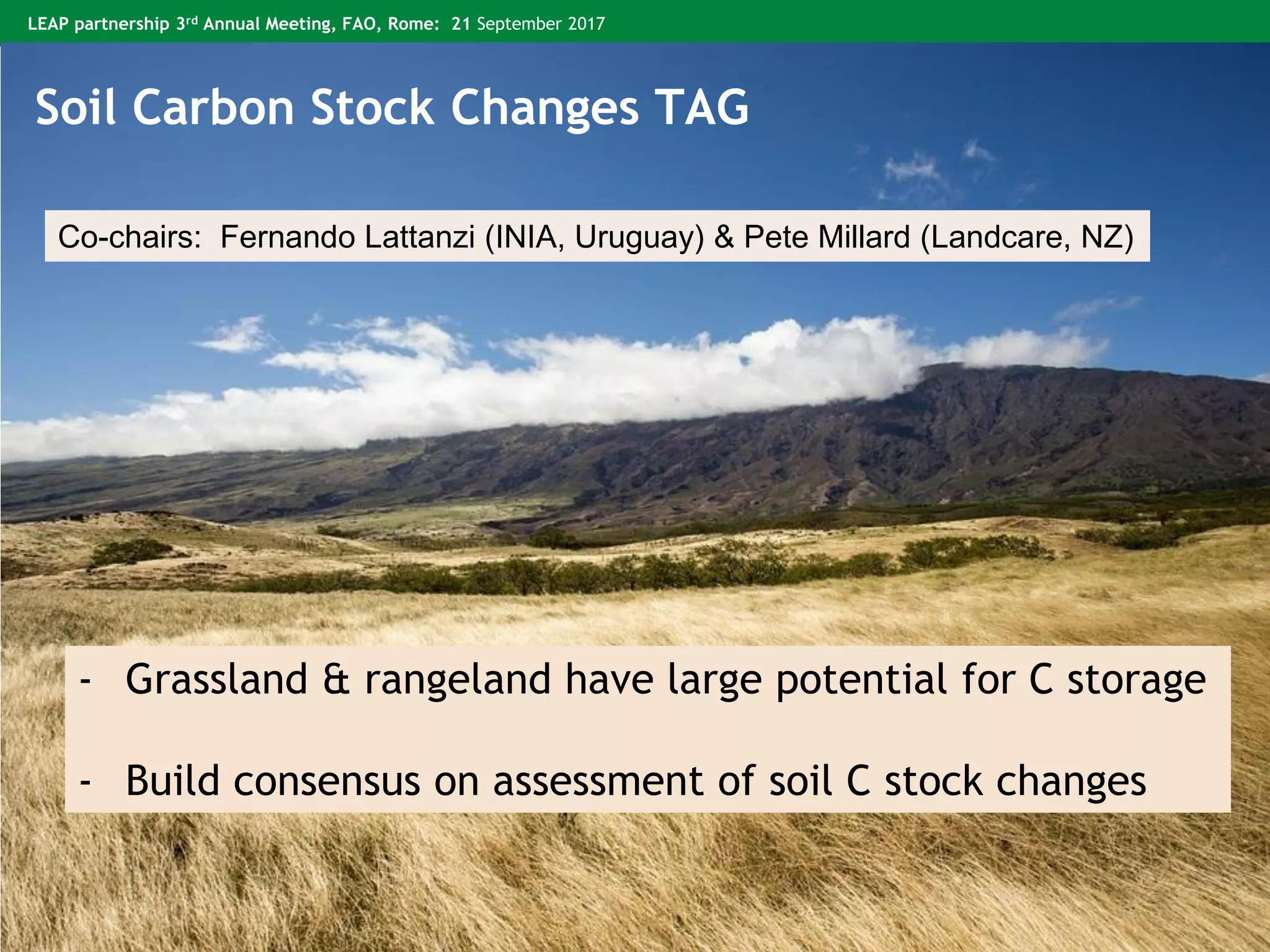 LEAP partnership 3rd Annual Meeting, FAO, Rome: 21 September 2017

Soil Carbon Stock Changes TAG

Co-chairs: Fernando Lattanzi (INIA, Uruguay) & Pete Millard (Landcare, NZ)

- Grassland & rangeland have large potential for C storage

- Build consensus on assessment of soil C stock changes